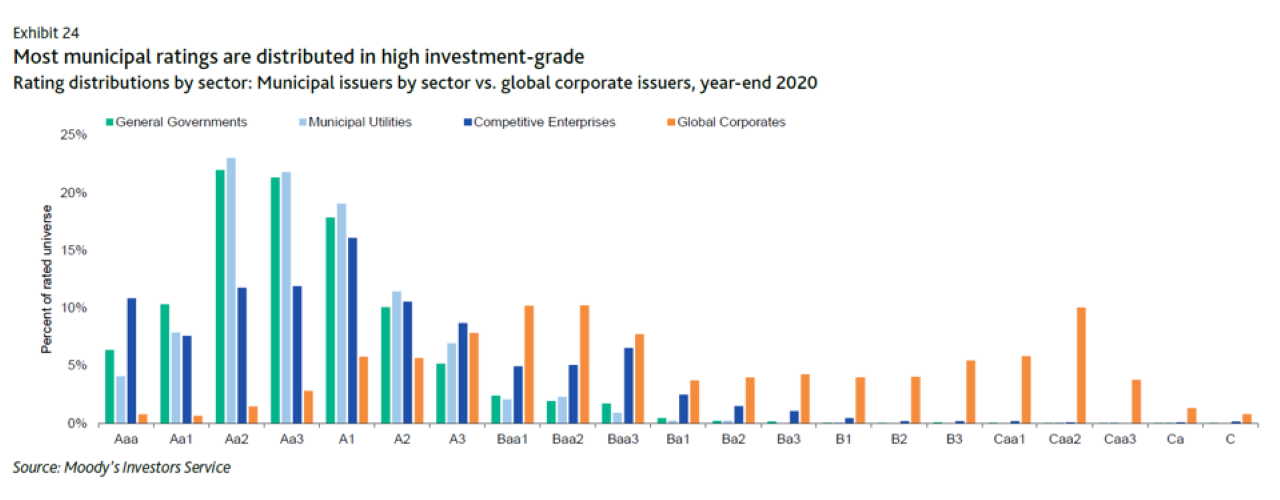 Exhibit 24
Most municipal ratings are distributed in high investment-grade
Rating distributions by sector: Municipal issuers by sector vs. global corporate issuers, year-end 2020

General Governments
Municipal Utilities
Competitive Enterprises
Global Corporates

Percent of rated universe

25%
20%
15%
10%
5%
0%

Aaa
Aa1
Aa2
Aa3
A1
A2
A3
Baa1
Baa2
Baa3
Ba1
Ba2
Ba3
B1
B2
B3
Caa1
Caa2
Caa3
Ca
C

Source: Moody's Investors Service